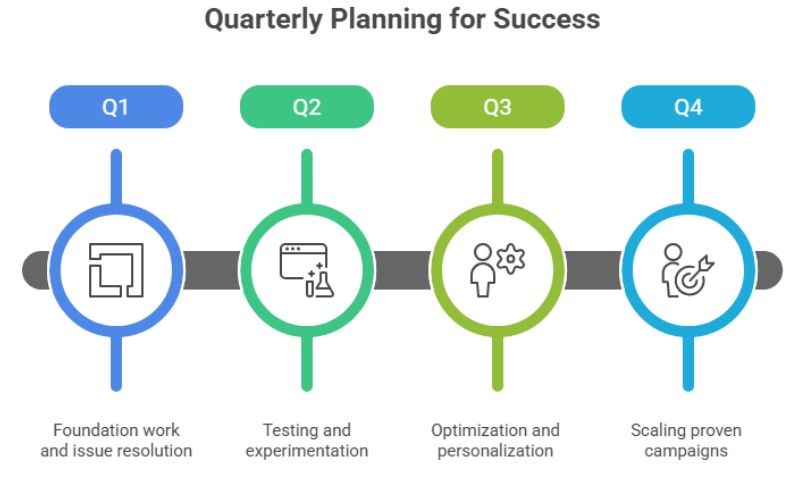 Quarterly Planning for Success

Q1

Q2

Q3

Q4

Foundation work and issue resolution

Testing and experimentation

Optimization and personalization

Scaling proven campaigns